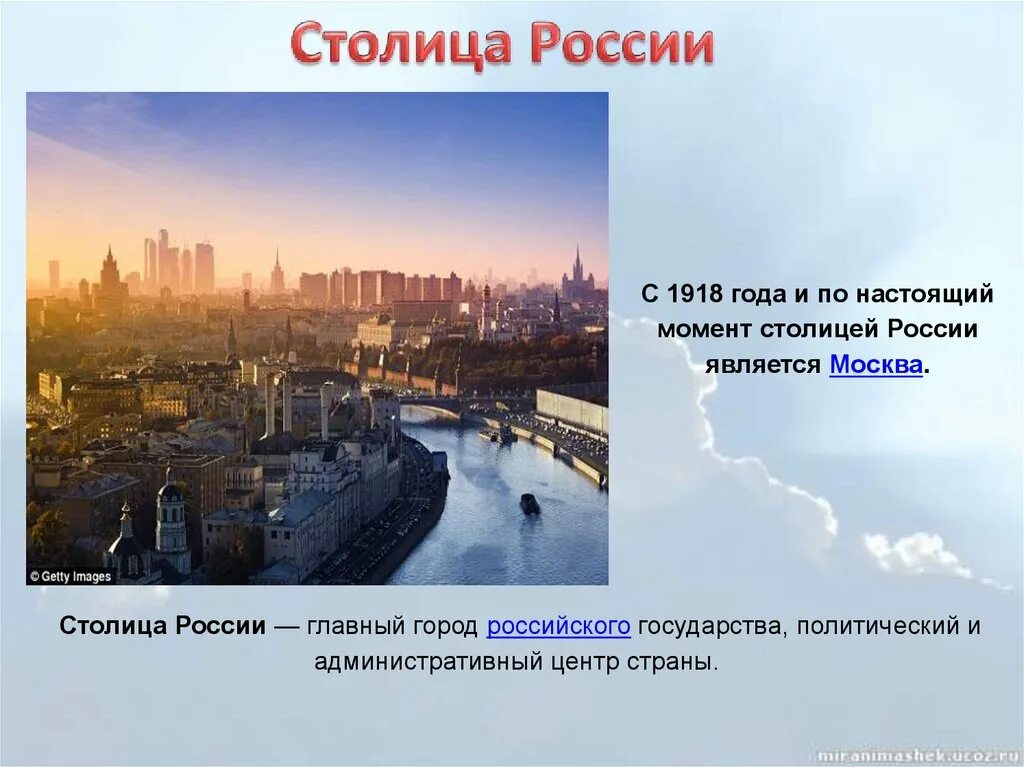 Столица России

© Getty Images

С 1918 года и по настоящий момент столицей России является Москва.

Столица России — главный город российского государства, политический и административный центр страны.

miranimashek.ucoz.ru